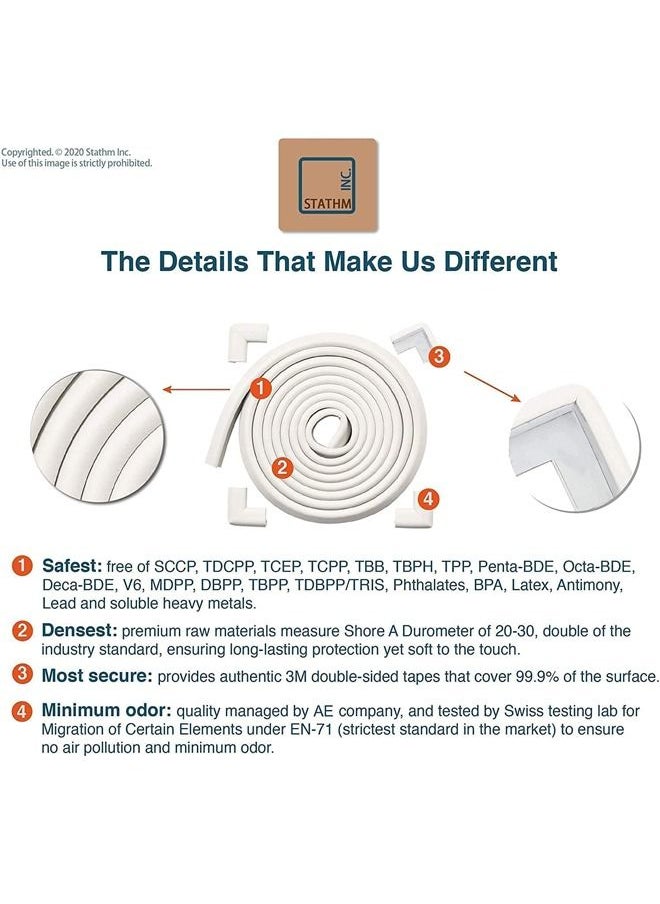 Copyrighted. © 2020 Stathm Inc.
Use of this image is strictly prohibited.

STATHM INC.

The Details That Make Us Different

1

2

3

4

1 Safest: free of SCCP, TDCPP, TCEP, TCPP, TBB, TBPH, TPP, Penta-BDE, Octa-BDE, Deca-BDE, V6, MDPP, DBPP, TBPP, TDBPP/TRIS, Phthalates, BPA, Latex, Antimony, Lead and soluble heavy metals.

2 Densest: premium raw materials measure Shore A Durometer of 20-30, double of the industry standard, ensuring long-lasting protection yet soft to the touch.

3 Most secure: provides authentic 3M double-sided tapes that cover 99.9% of the surface.

4 Minimum odor: quality managed by AE company, and tested by Swiss testing lab for Migration of Certain Elements under EN-71 (strictest standard in the market) to ensure no air pollution and minimum odor.